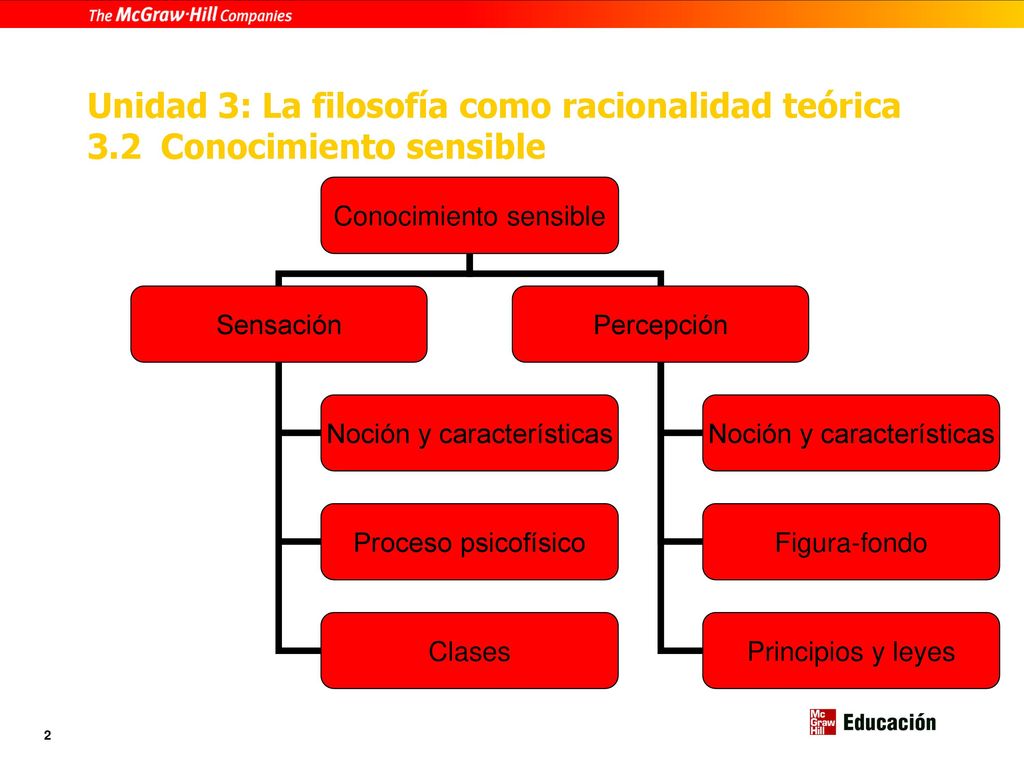 The McGraw·Hill Companies

Unidad 3: La filosofía como racionalidad teórica
3.2 Conocimiento sensible

Conocimiento sensible

Sensación

Noción y características

Proceso psicofísico

Clases

Percepción

Noción y características

Figura-fondo

Principios y leyes

2

Mc Graw Hill Educación